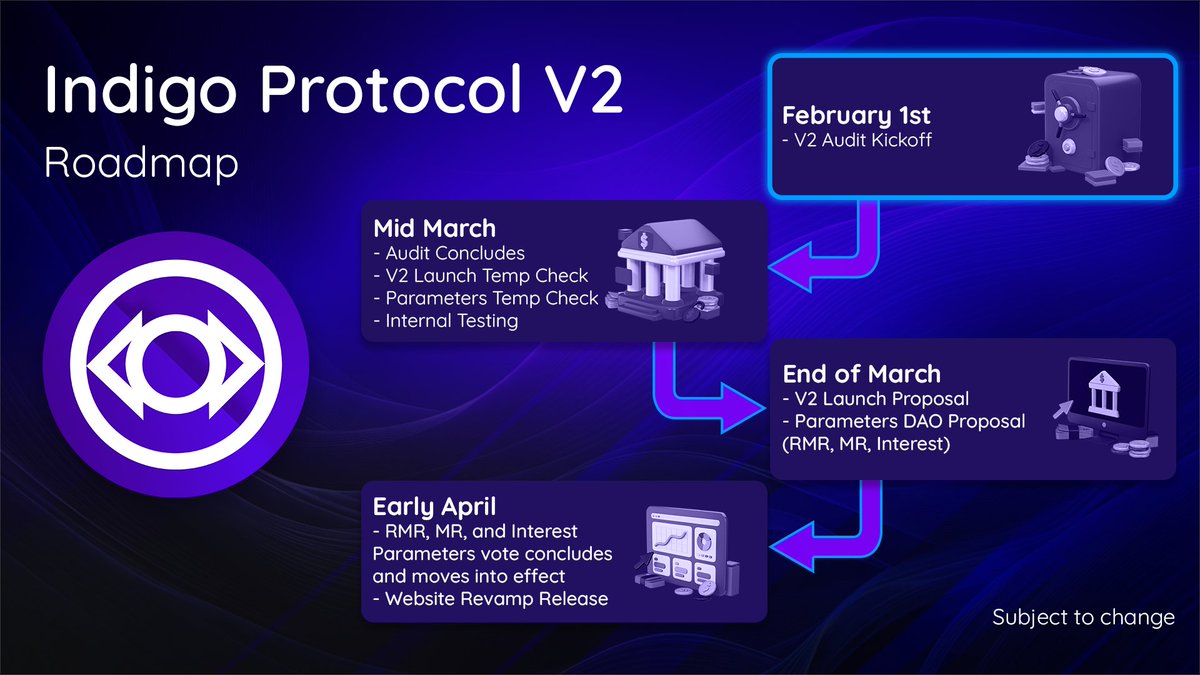 Indigo Protocol V2
Roadmap

February 1st
- V2 Audit Kickoff

Mid March
- Audit Concludes
- V2 Launch Temp Check
- Parameters Temp Check
- Internal Testing

End of March
- V2 Launch Proposal
- Parameters DAO Proposal (RMR, MR, Interest)

Early April
- RMR, MR, and Interest Parameters vote concludes and moves into effect
- Website Revamp Release

Subject to change